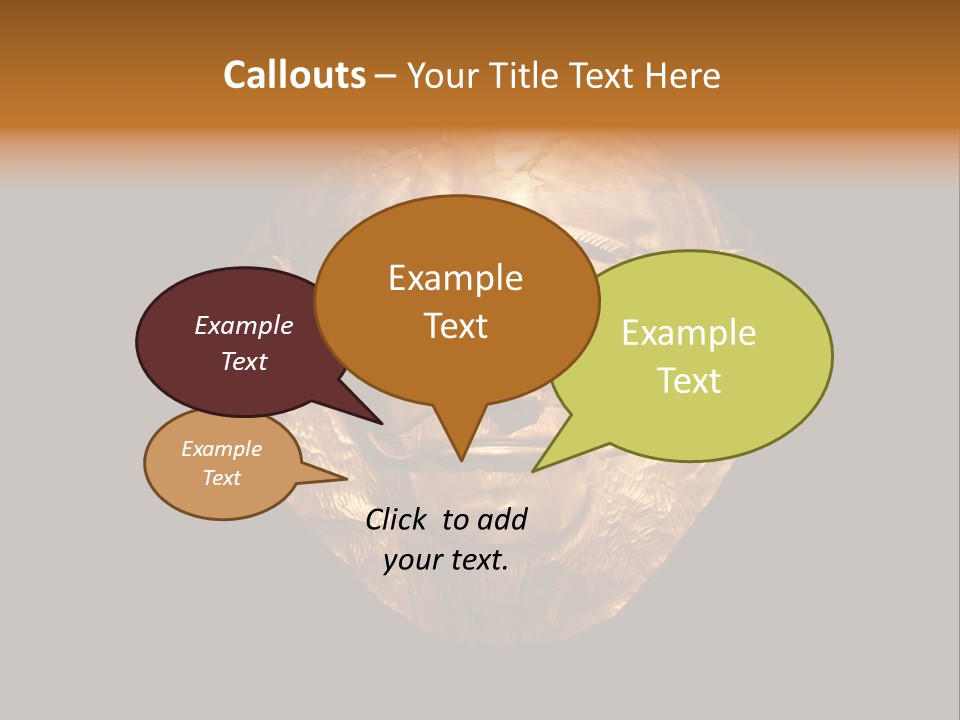 Callouts – Your Title Text Here

Example Text

Example Text

Example Text

Example Text

Click to add your text.